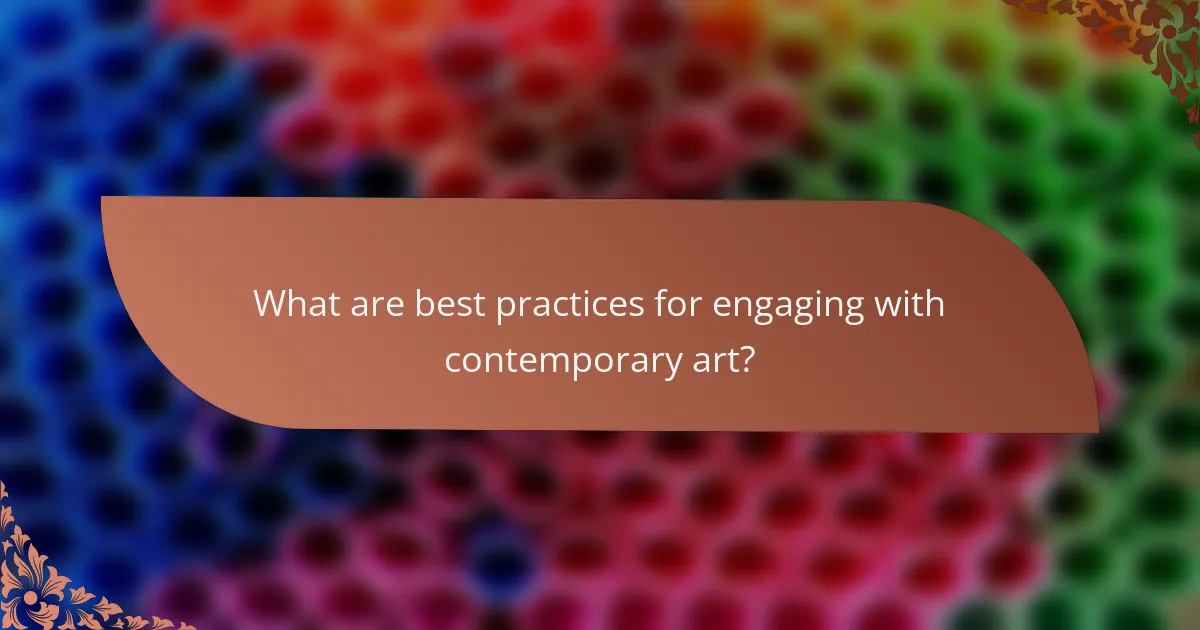 What are best practices for engaging with contemporary art?